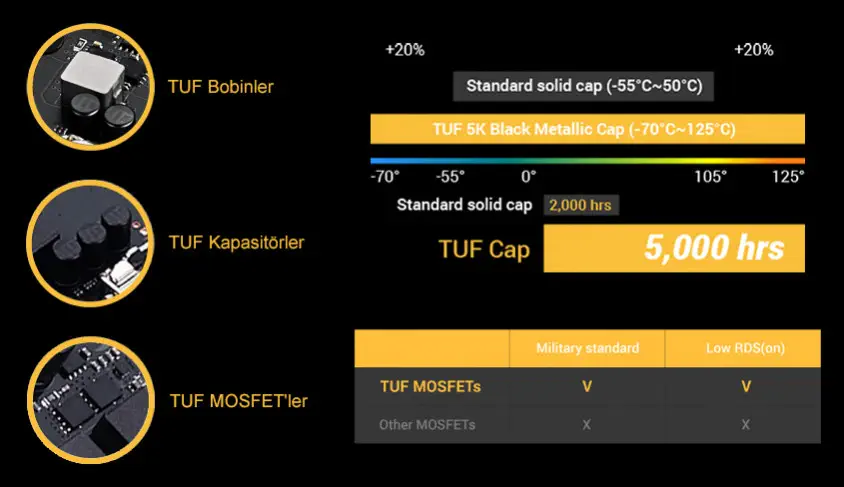 TUF Bobinler

TUF Kapasitörler

TUF MOSFET'ler

+20%

+20%

Standard solid cap (-55°C~50°C)

TUF 5K Black Metallic Cap (-70°C~125°C)

-70° -55° 0° 105° 125°

Standard solid cap 2,000 hrs

TUF Cap 5,000 hrs

| | Military standard | Low RDS(on) |
|---|---|---|
| TUF MOSFETs | V | V |
| Other MOSFETs | X | X |